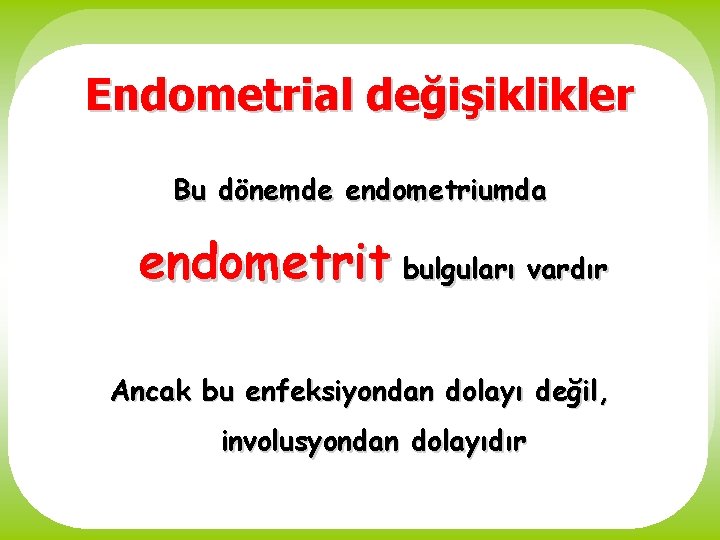 Endometrial değişiklikler

Bu dönemde endometriumda

endometrit bulguları vardır

Ancak bu enfeksiyondan dolayı değil, involusyondan dolayıdır